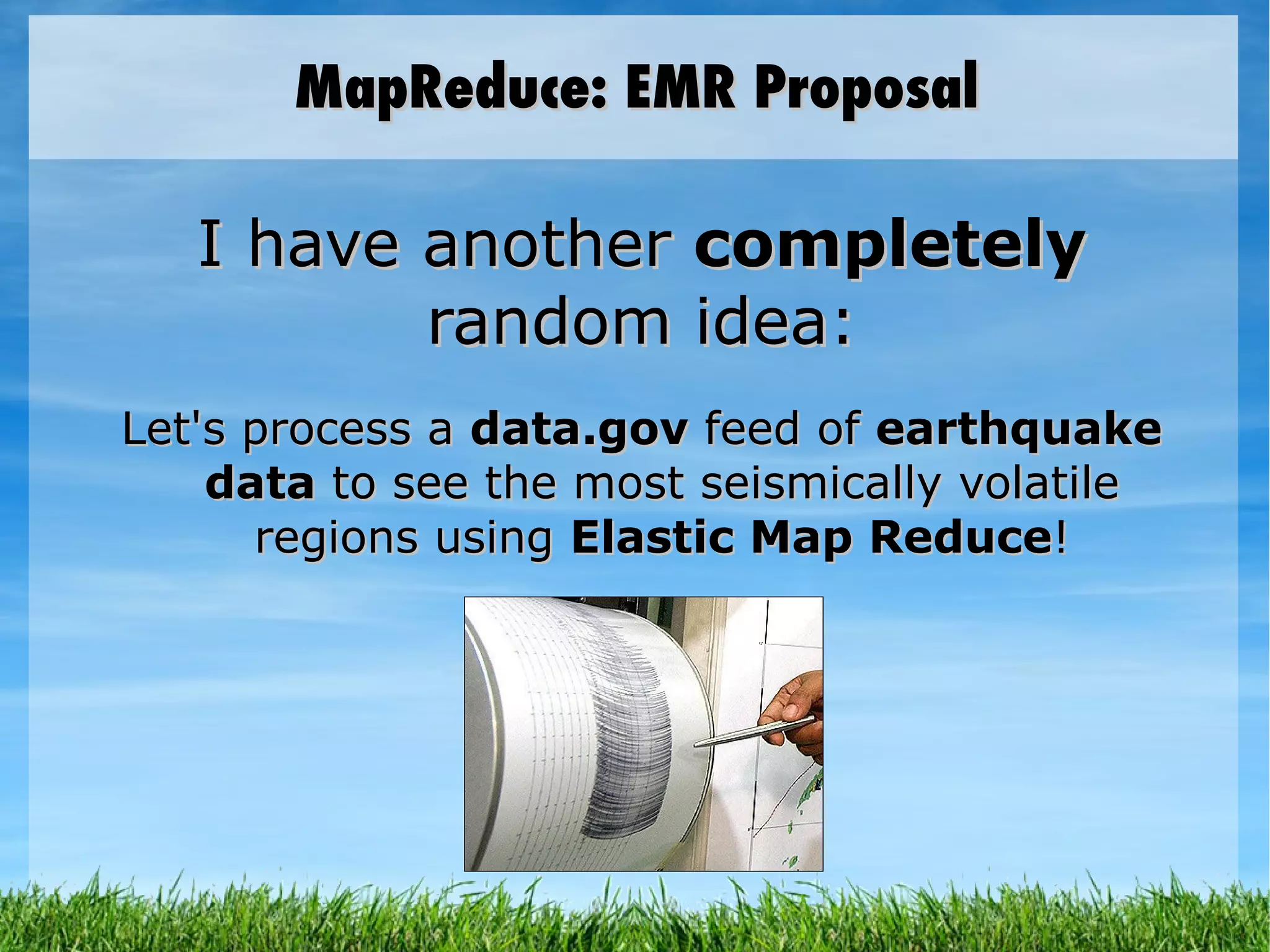 MapReduce: EMR Proposal

I have another completely random idea:

Let's process a data.gov feed of earthquake data to see the most seismically volatile regions using Elastic Map Reduce!